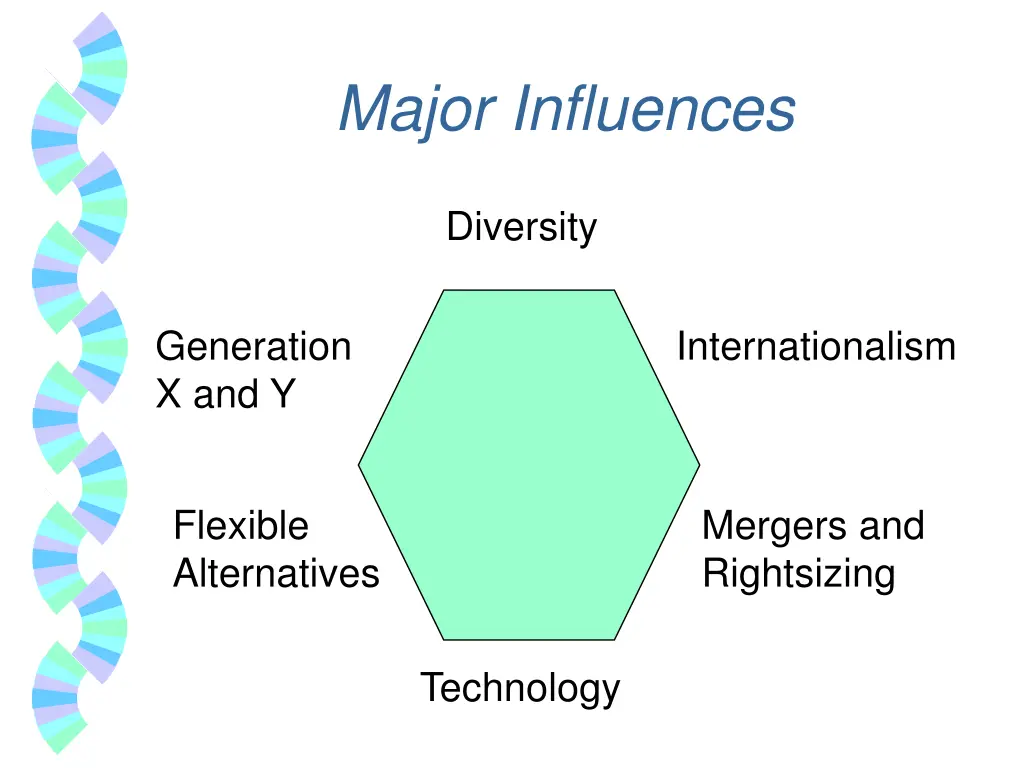 Major Influences

Diversity

Generation X and Y

Internationalism

Flexible Alternatives

Mergers and Rightsizing

Technology